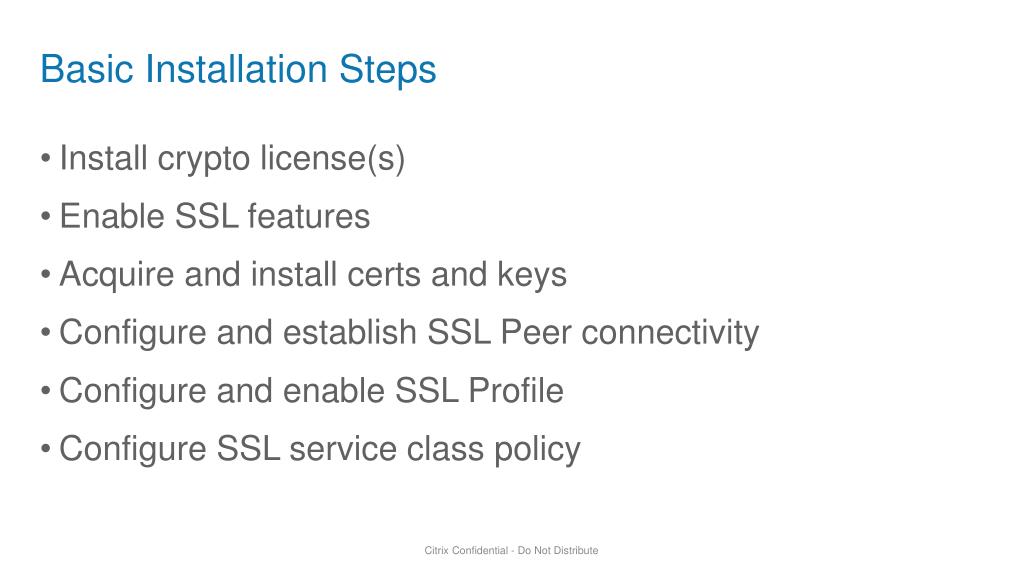 Basic Installation Steps

• Install crypto license(s)
• Enable SSL features
• Acquire and install certs and keys
• Configure and establish SSL Peer connectivity
• Configure and enable SSL Profile
• Configure SSL service class policy

Citrix Confidential - Do Not Distribute